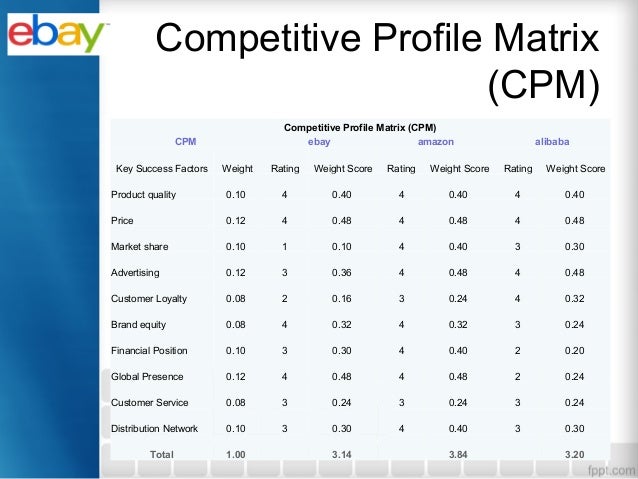 ebay

Competitive Profile Matrix (CPM)

Competitive Profile Matrix (CPM)

| CPM | | ebay | | amazon | | alibaba | |
|---|---|---|---|---|---|---|---|
| Key Success Factors | Weight | Rating | Weight Score | Rating | Weight Score | Rating | Weight Score |
| Product quality | 0.10 | 4 | 0.40 | 4 | 0.40 | 4 | 0.40 |
| Price | 0.12 | 4 | 0.48 | 4 | 0.48 | 4 | 0.48 |
| Market share | 0.10 | 1 | 0.10 | 4 | 0.40 | 3 | 0.30 |
| Advertising | 0.12 | 3 | 0.36 | 4 | 0.48 | 4 | 0.48 |
| Customer Loyalty | 0.08 | 2 | 0.16 | 3 | 0.24 | 4 | 0.32 |
| Brand equity | 0.08 | 4 | 0.32 | 4 | 0.32 | 3 | 0.24 |
| Financial Position | 0.10 | 3 | 0.30 | 4 | 0.40 | 2 | 0.20 |
| Global Presence | 0.12 | 4 | 0.48 | 4 | 0.48 | 2 | 0.24 |
| Customer Service | 0.08 | 3 | 0.24 | 3 | 0.24 | 3 | 0.24 |
| Distribution Network | 0.10 | 3 | 0.30 | 4 | 0.40 | 3 | 0.30 |
| Total | 1.00 | | 3.14 | | 3.84 | | 3.20 |

fppt.com